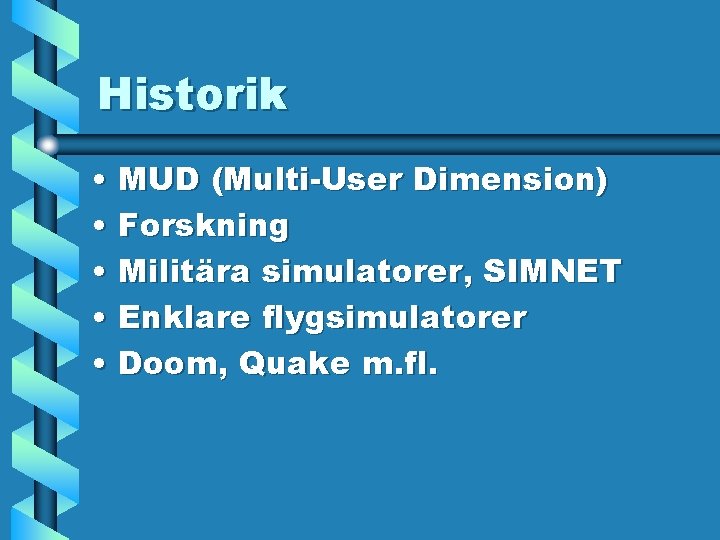 Historik

• MUD (Multi-User Dimension)
• Forskning
• Militära simulatorer, SIMNET
• Enklare flygsimulatorer
• Doom, Quake m.fl.